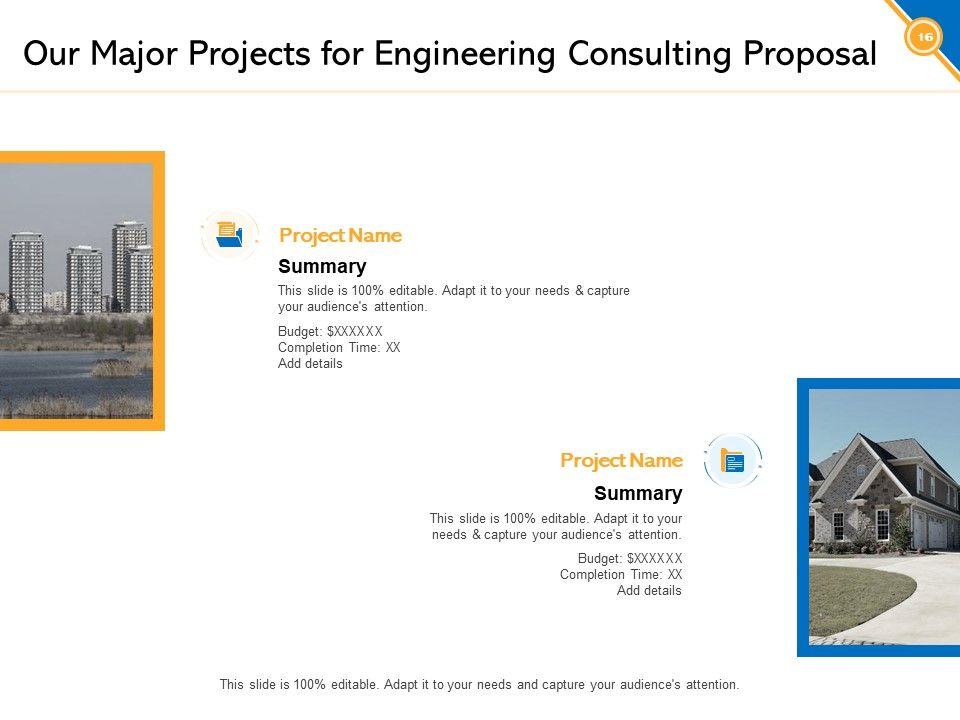 Our Major Projects for Engineering Consulting Proposal

16

Project Name

Summary

This slide is 100% editable. Adapt it to your needs & capture your audience's attention.

Budget: $XXXXXX
Completion Time: XX
Add details

Project Name

Summary

This slide is 100% editable. Adapt it to your needs & capture your audience's attention.

Budget: $XXXXXX
Completion Time: XX
Add details

This slide is 100% editable. Adapt it to your needs and capture your audience's attention.